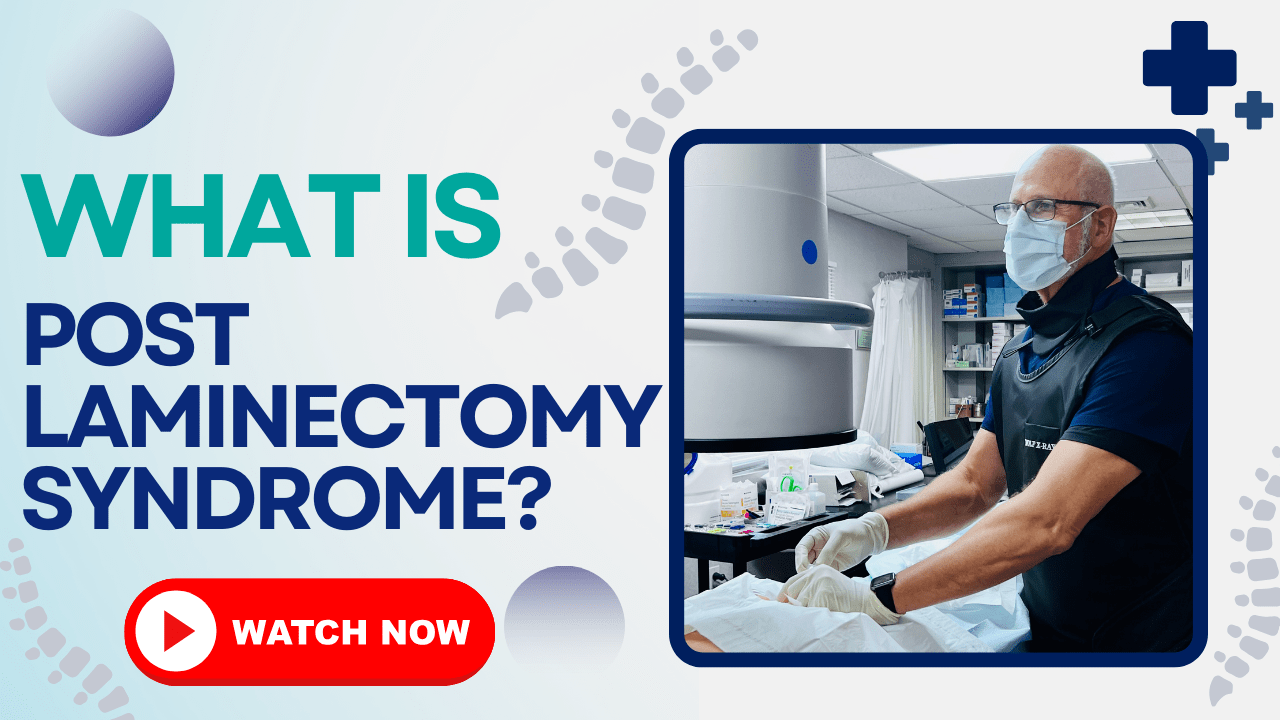 WHAT IS
POST LAMINECTOMY SYNDROME?

WATCH NOW

WOLF X-RAY